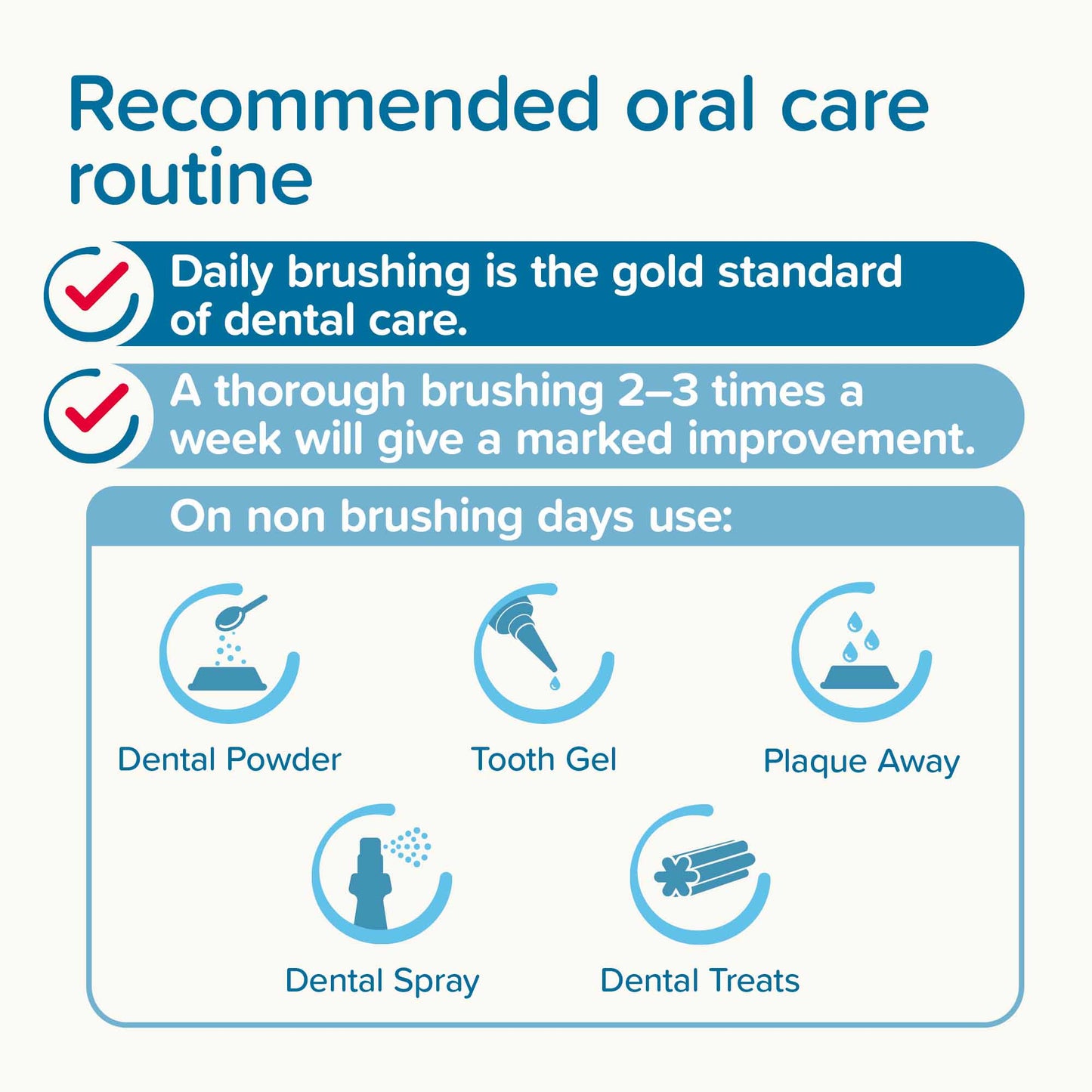 Recommended oral care routine

Daily brushing is the gold standard of dental care.

A thorough brushing 2–3 times a week will give a marked improvement.

On non brushing days use:

Dental Powder

Tooth Gel

Plaque Away

Dental Spray

Dental Treats